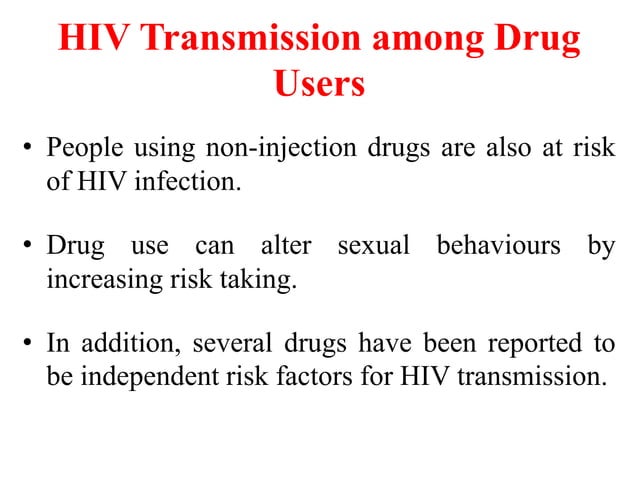 HIV Transmission among Drug Users

• People using non-injection drugs are also at risk of HIV infection.

• Drug use can alter sexual behaviours by increasing risk taking.

• In addition, several drugs have been reported to be independent risk factors for HIV transmission.